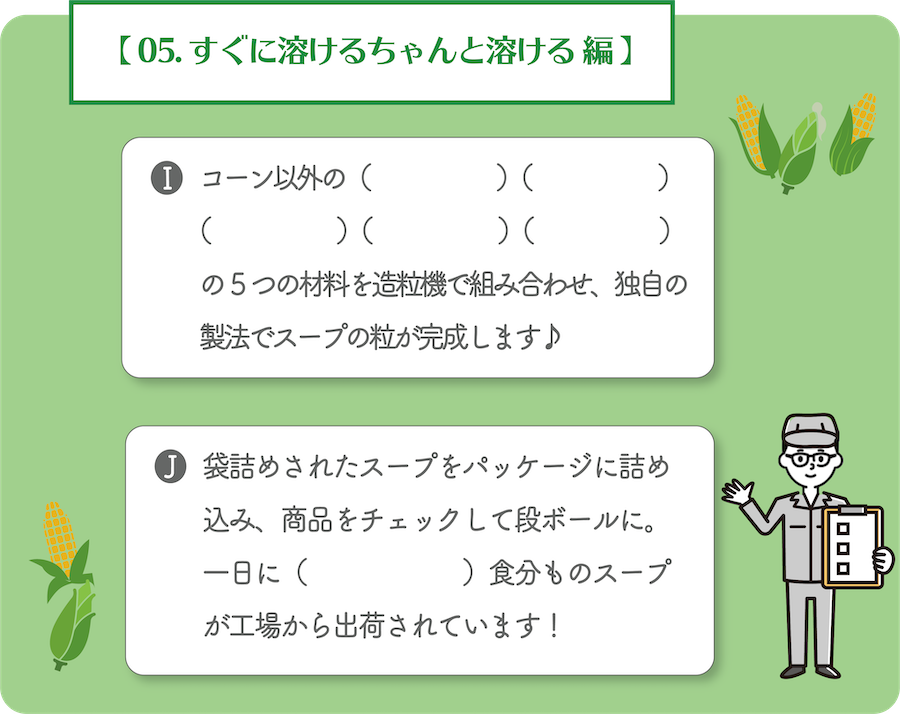 【 05. すぐに溶けるちゃんと溶ける 編 】

I コーン以外の（　　　）（　　　）（　　　）（　　　）（　　　）の５つの材料を造粒機で組み合わせ、独自の製法でスープの粒が完成します♪

J 袋詰めされたスープをパッケージに詰め込み、商品をチェックして段ボールに。一日に（　　　）食分ものスープが工場から出荷されています！